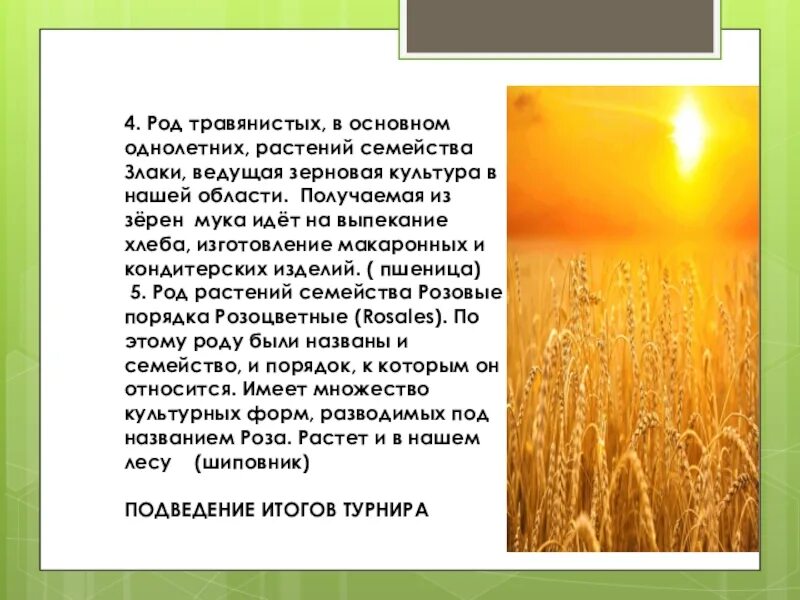 4. Род травянистых, в основном однолетних, растений семейства Злаки, ведущая зерновая культура в нашей области. Получаемая из зёрен мука идёт на выпекание хлеба, изготовление макаронных и кондитерских изделий. ( пшеница)
5. Род растений семейства Розовые порядка Розоцветные (Rosales). По этому роду были названы и семейство, и порядок, к которым он относится. Имеет множество культурных форм, разводимых под названием Роза. Растет и в нашем лесу (шиповник)

ПОДВЕДЕНИЕ ИТОГОВ ТУРНИРА